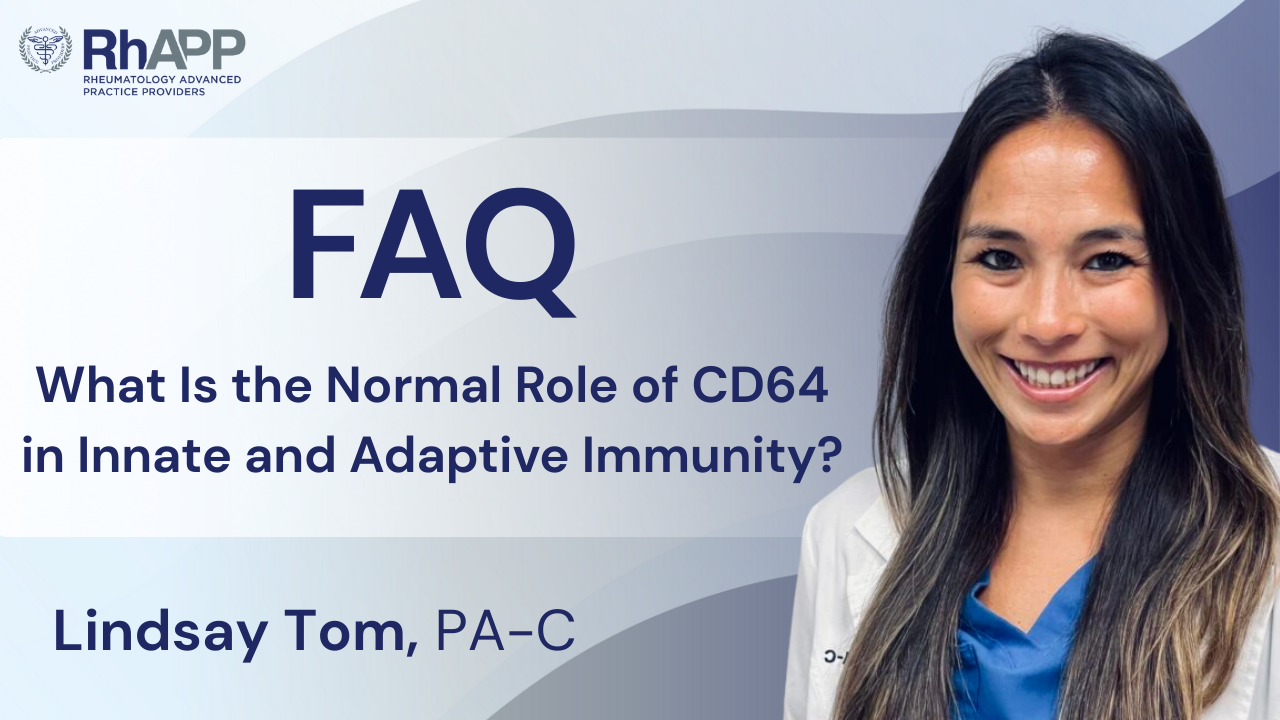 RhAPP
RHEUMATOLOGY ADVANCED PRACTICE PROVIDERS

FAQ

What Is the Normal Role of CD64 in Innate and Adaptive Immunity?

Lindsay Tom, PA-C